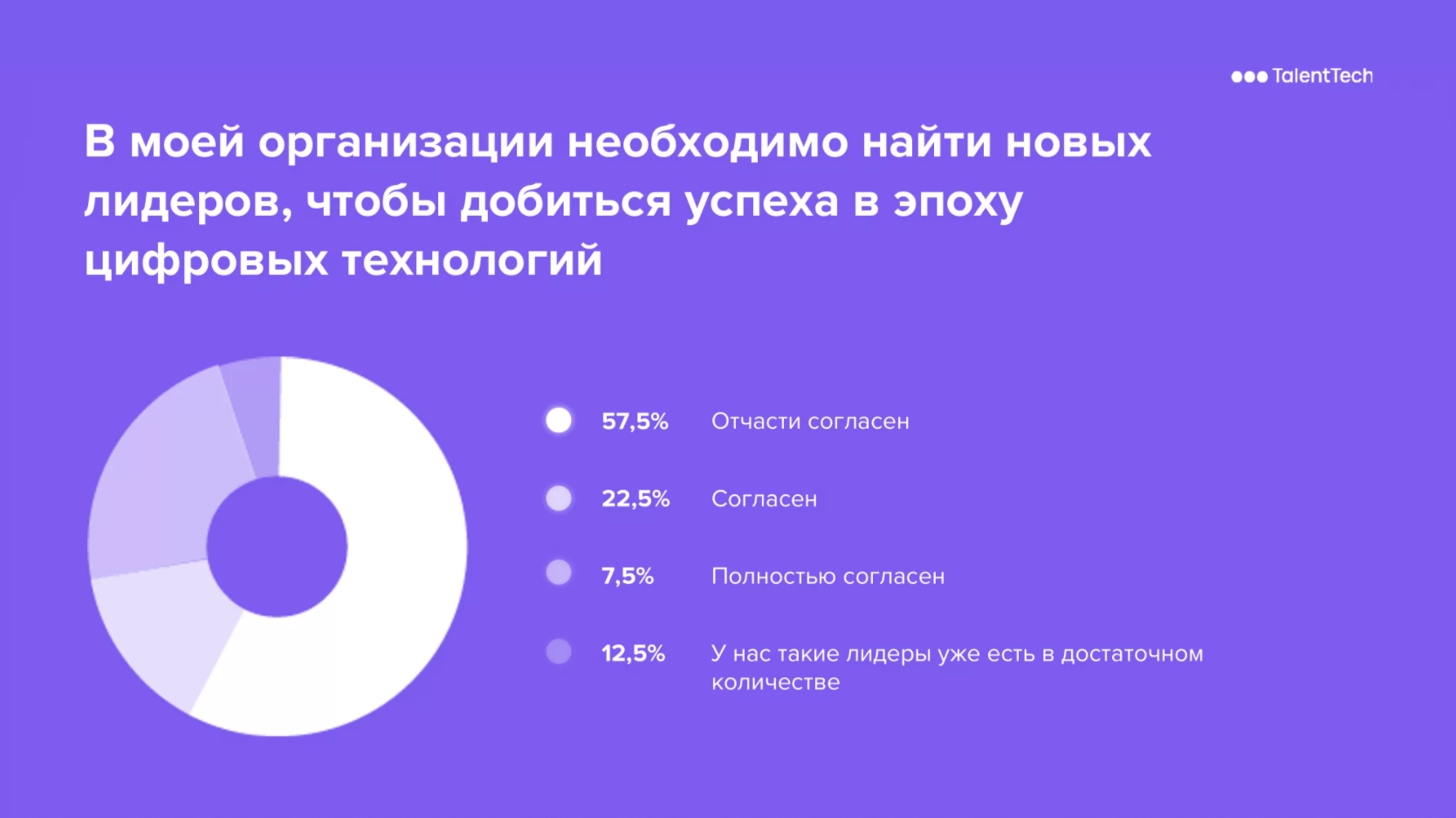 TalentTech

В моей организации необходимо найти новых лидеров, чтобы добиться успеха в эпоху цифровых технологий

57,5% Отчасти согласен

22,5% Согласен

7,5% Полностью согласен

12,5% У нас такие лидеры уже есть в достаточном количестве